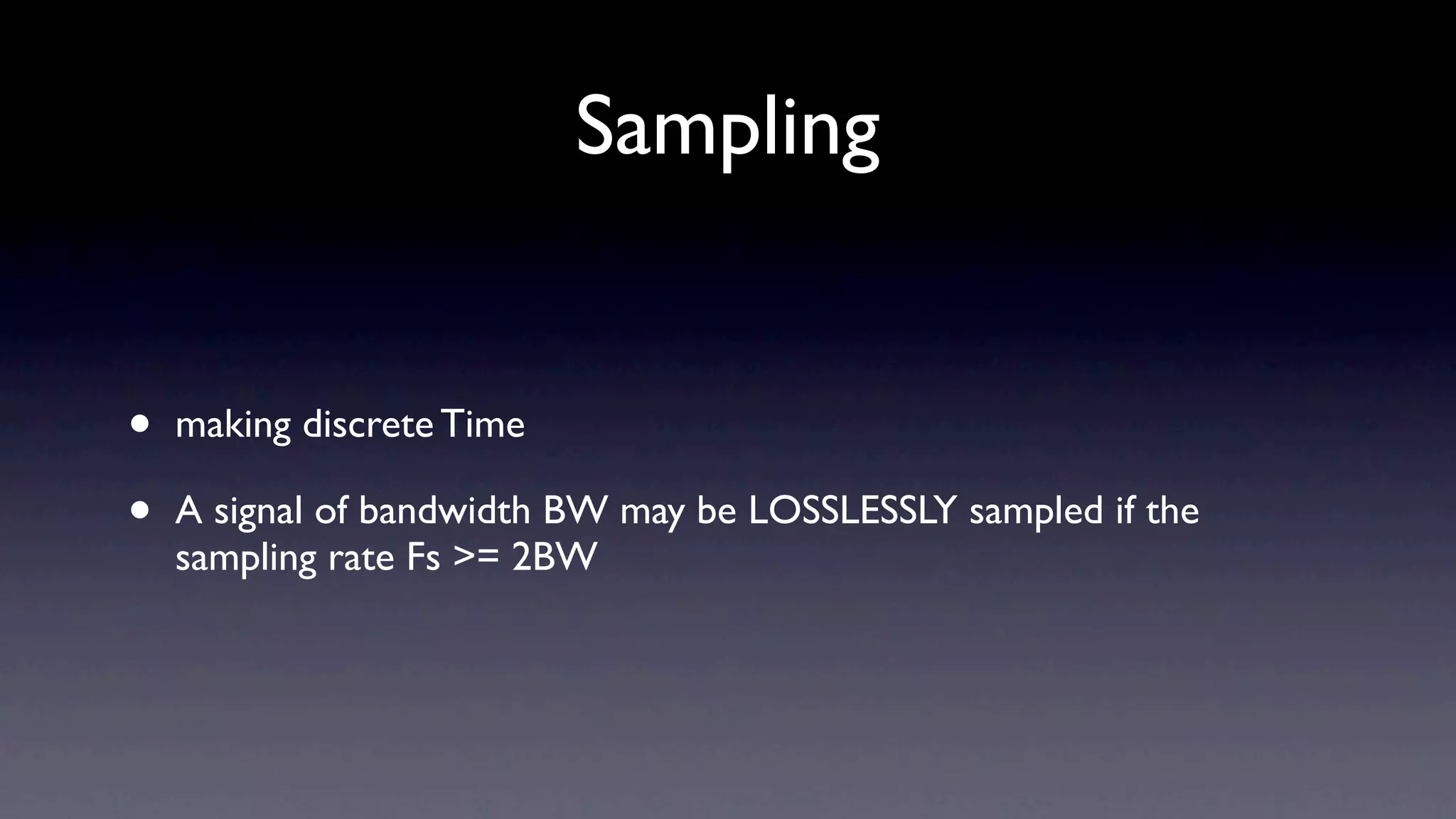 Sampling

• making discrete Time

• A signal of bandwidth BW may be LOSSLESSLY sampled if the sampling rate Fs >= 2BW